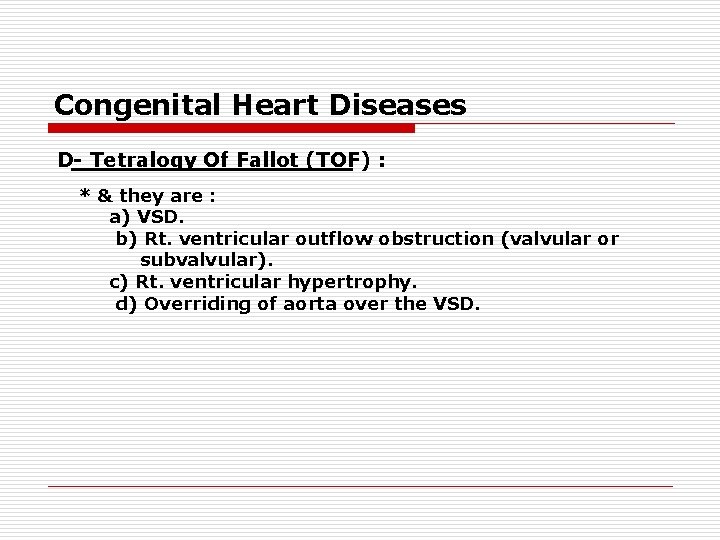 Congenital Heart Diseases

D- Tetralogy Of Fallot (TOF) :

* & they are :
a) VSD.
b) Rt. ventricular outflow obstruction (valvular or subvalvular).
c) Rt. ventricular hypertrophy.
d) Overriding of aorta over the VSD.